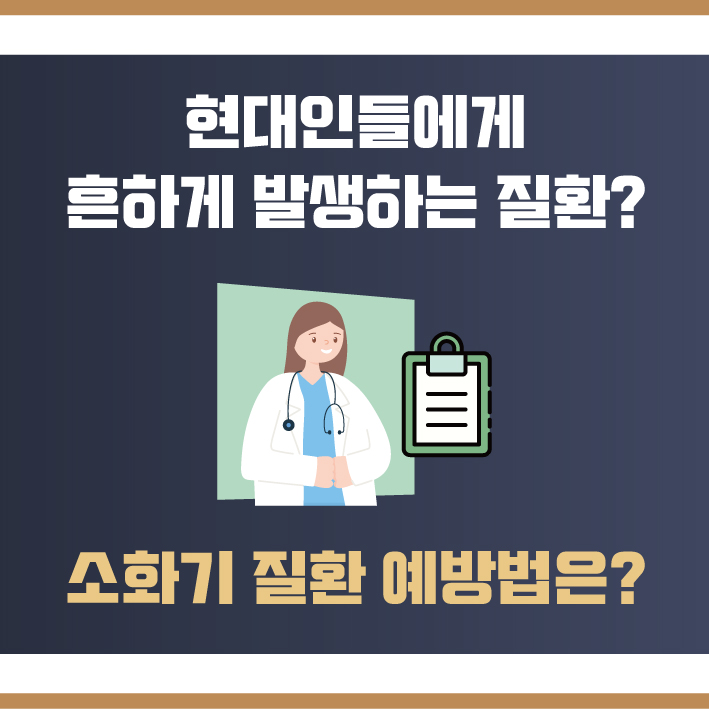 현대인들에게
흔하게 발생하는 질환?

소화기 질환 예방법은?